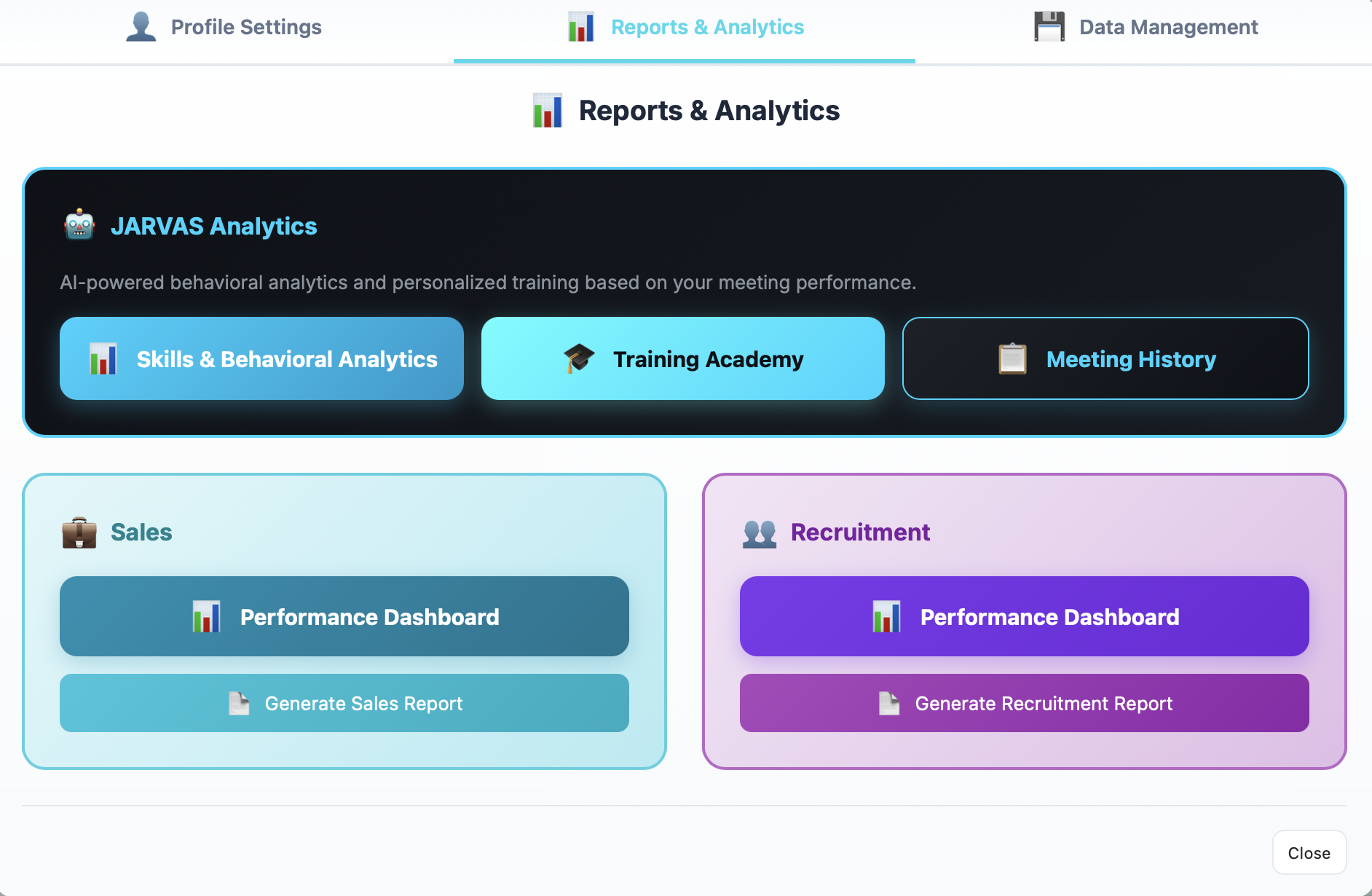 Profile Settings Reports & Analytics Data Management

Reports & Analytics

JARVAS Analytics

AI-powered behavioral analytics and personalized training based on your meeting performance.

Skills & Behavioral Analytics Training Academy Meeting History

Sales

Performance Dashboard

Generate Sales Report

Recruitment

Performance Dashboard

Generate Recruitment Report

Close